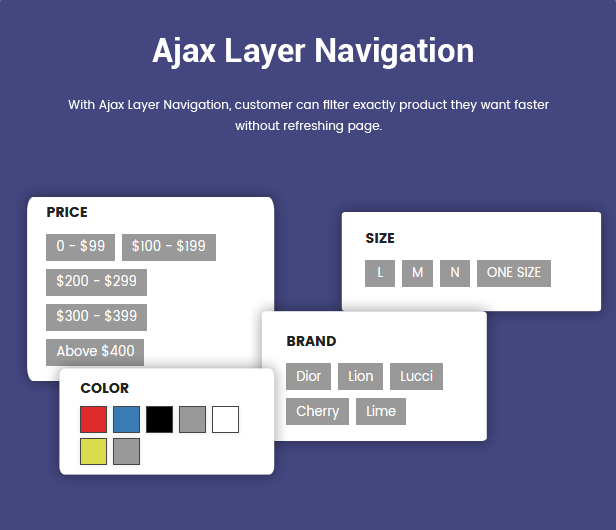 Ajax Layer Navigation

With Ajax Layer Navigation, customer can filter exactly product they want faster without refreshing page.

PRICE

0 - $99

$100 - $199

$200 - $299

$300 - $399

Above $400

SIZE

L

M

N

ONE SIZE

BRAND

Dior

Lion

Lucci

Cherry

Lime

COLOR